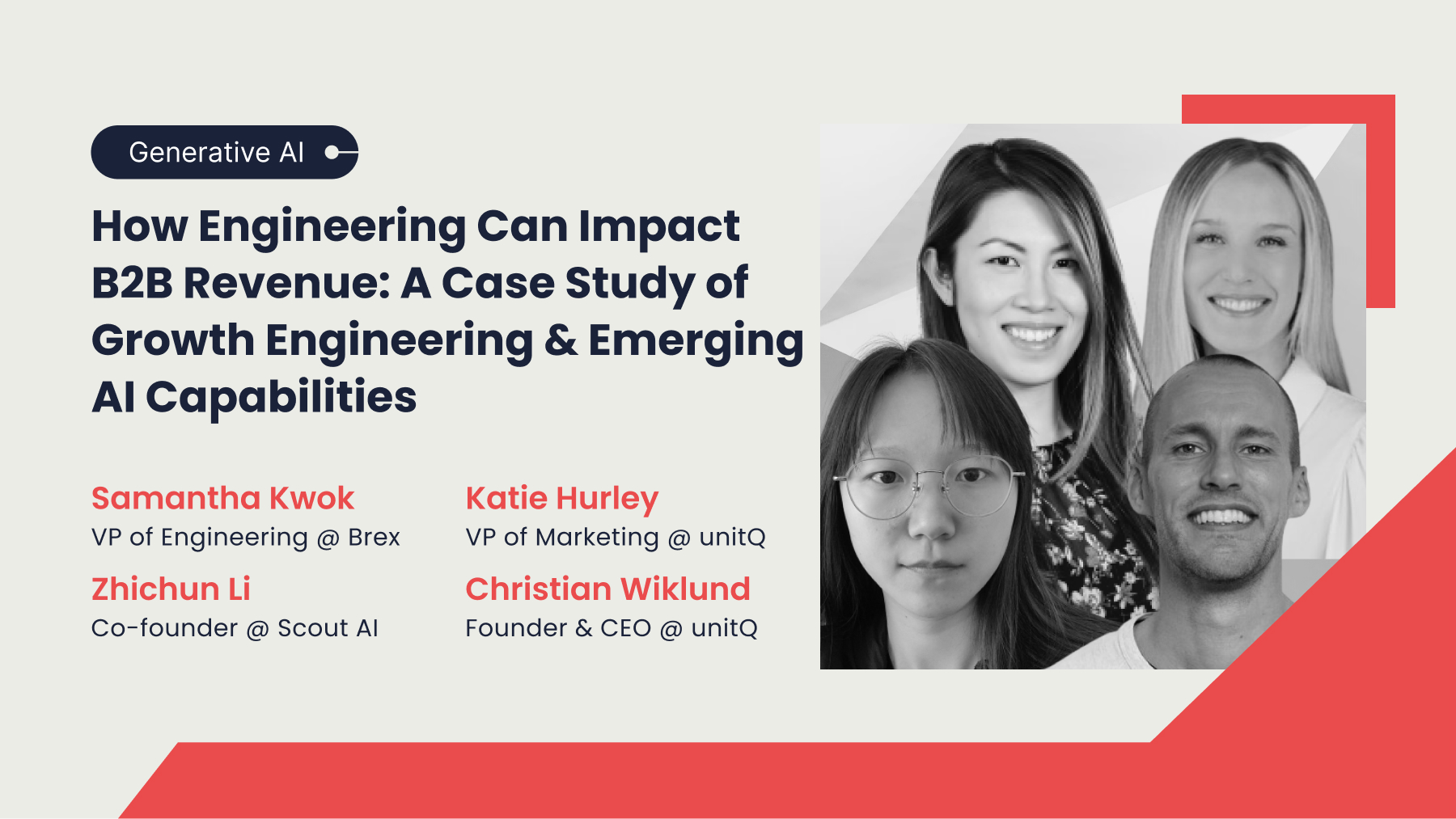 Generative AI

How Engineering Can Impact B2B Revenue: A Case Study of Growth Engineering & Emerging AI Capabilities

Samantha Kwok
VP of Engineering @ Brex

Zhichun Li
Co-founder @ Scout AI

Katie Hurley
VP of Marketing @ unitQ

Christian Wiklund
Founder & CEO @ unitQ